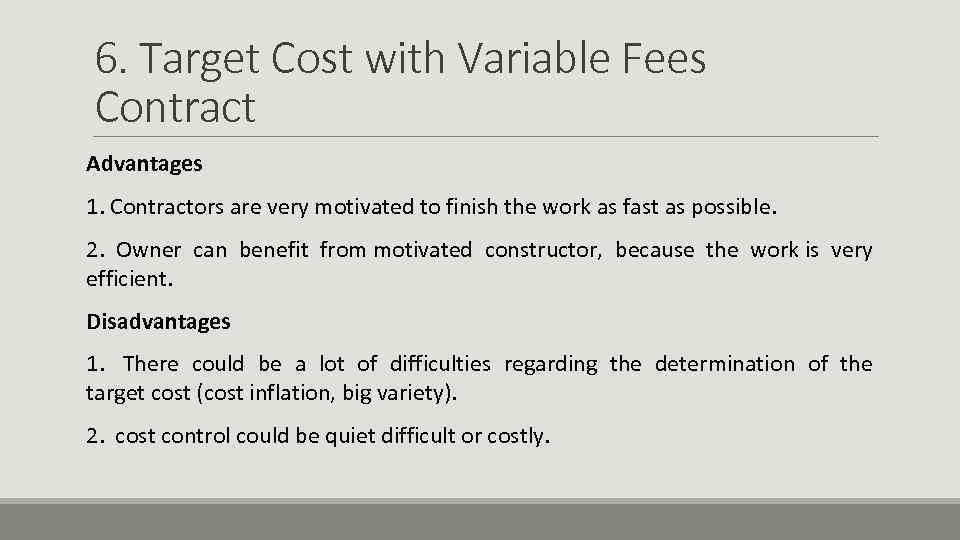 6. Target Cost with Variable Fees Contract

Advantages

1. Contractors are very motivated to finish the work as fast as possible.

2. Owner can benefit from motivated constructor, because the work is very efficient.

Disadvantages

1. There could be a lot of difficulties regarding the determination of the target cost (cost inflation, big variety).

2. cost control could be quiet difficult or costly.